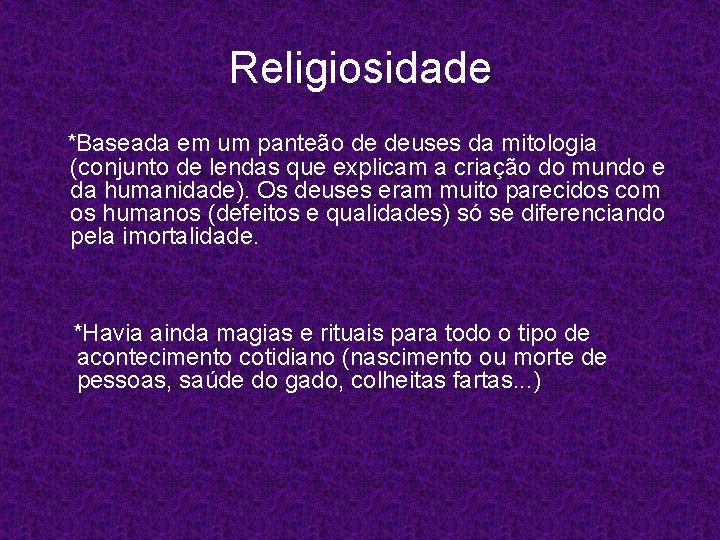 Religiosidade

*Baseada em um panteão de deuses da mitologia (conjunto de lendas que explicam a criação do mundo e da humanidade). Os deuses eram muito parecidos com os humanos (defeitos e qualidades) só se diferenciando pela imortalidade.

*Havia ainda magias e rituais para todo o tipo de acontecimento cotidiano (nascimento ou morte de pessoas, saúde do gado, colheitas fartas...)